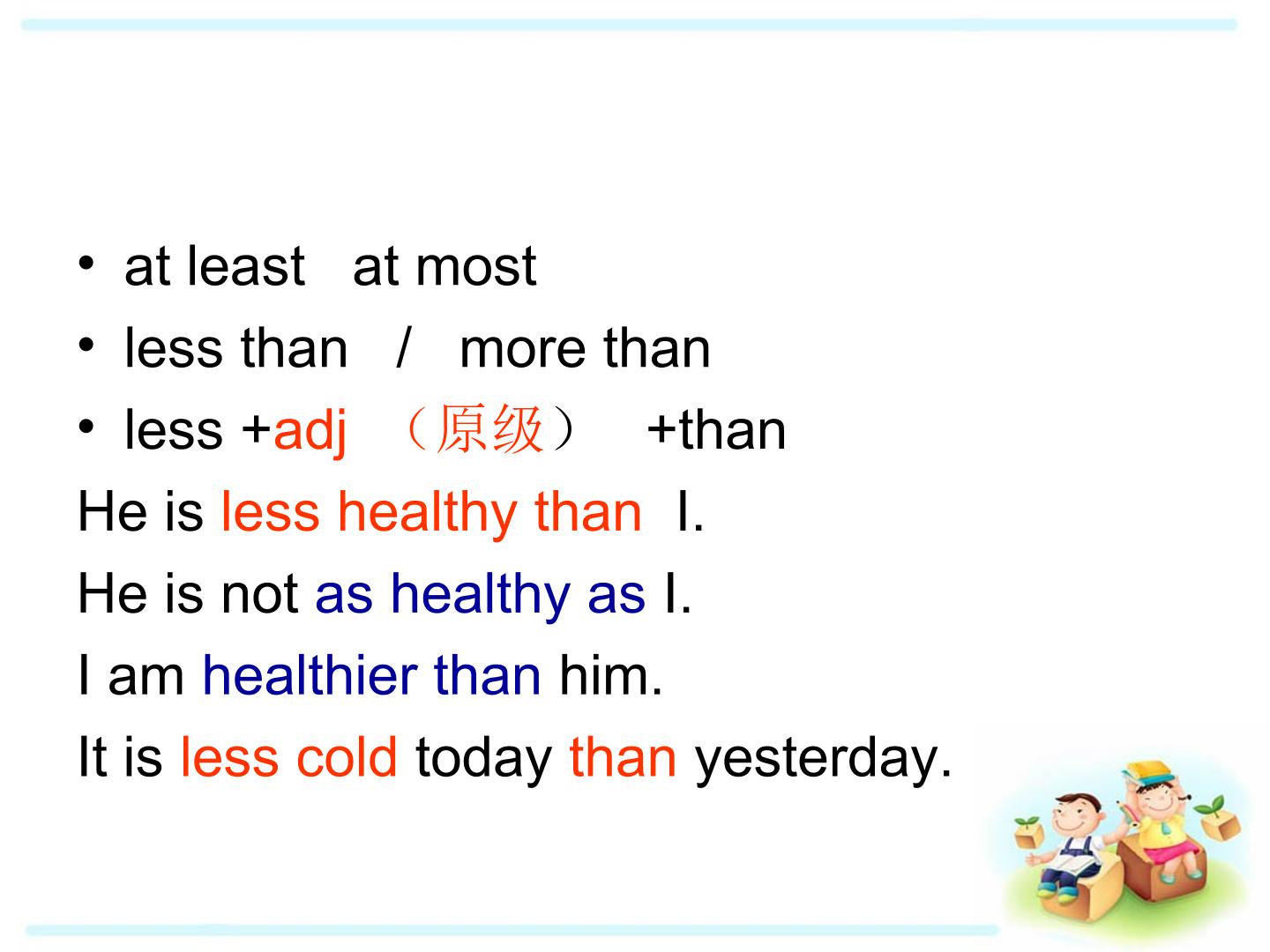 • at least   at most
• less than   /   more than
• less +adj （原级）  +than
He is less healthy than I.
He is not as healthy as I.
I am healthier than him.
It is less cold today than yesterday.